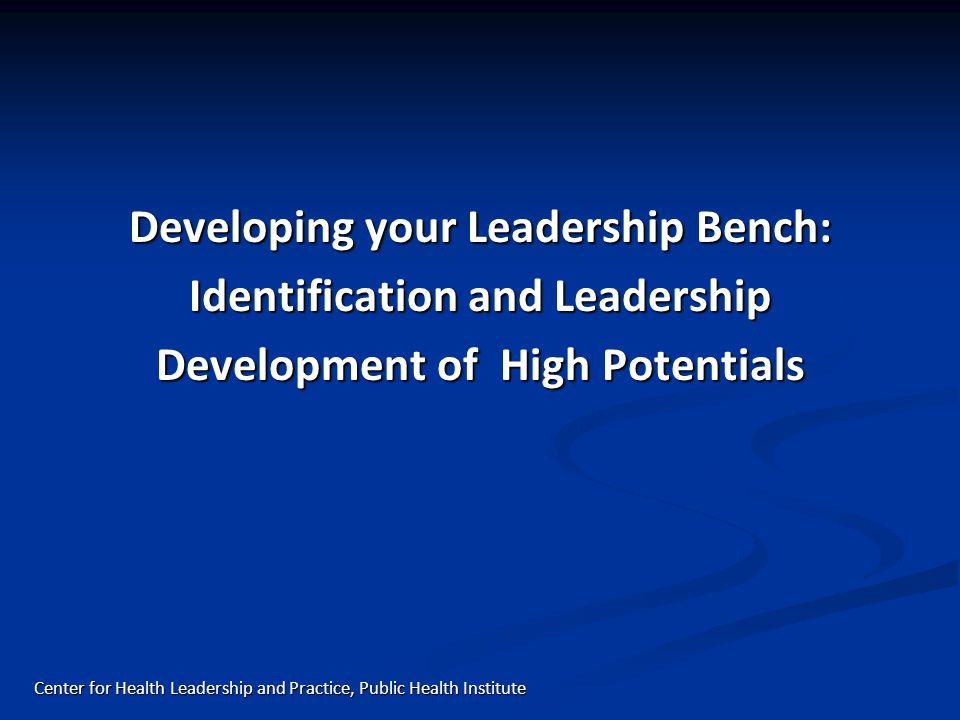 Developing your Leadership Bench: Identification and Leadership Development of  High Potentials

Center for Health Leadership and Practice, Public Health Institute